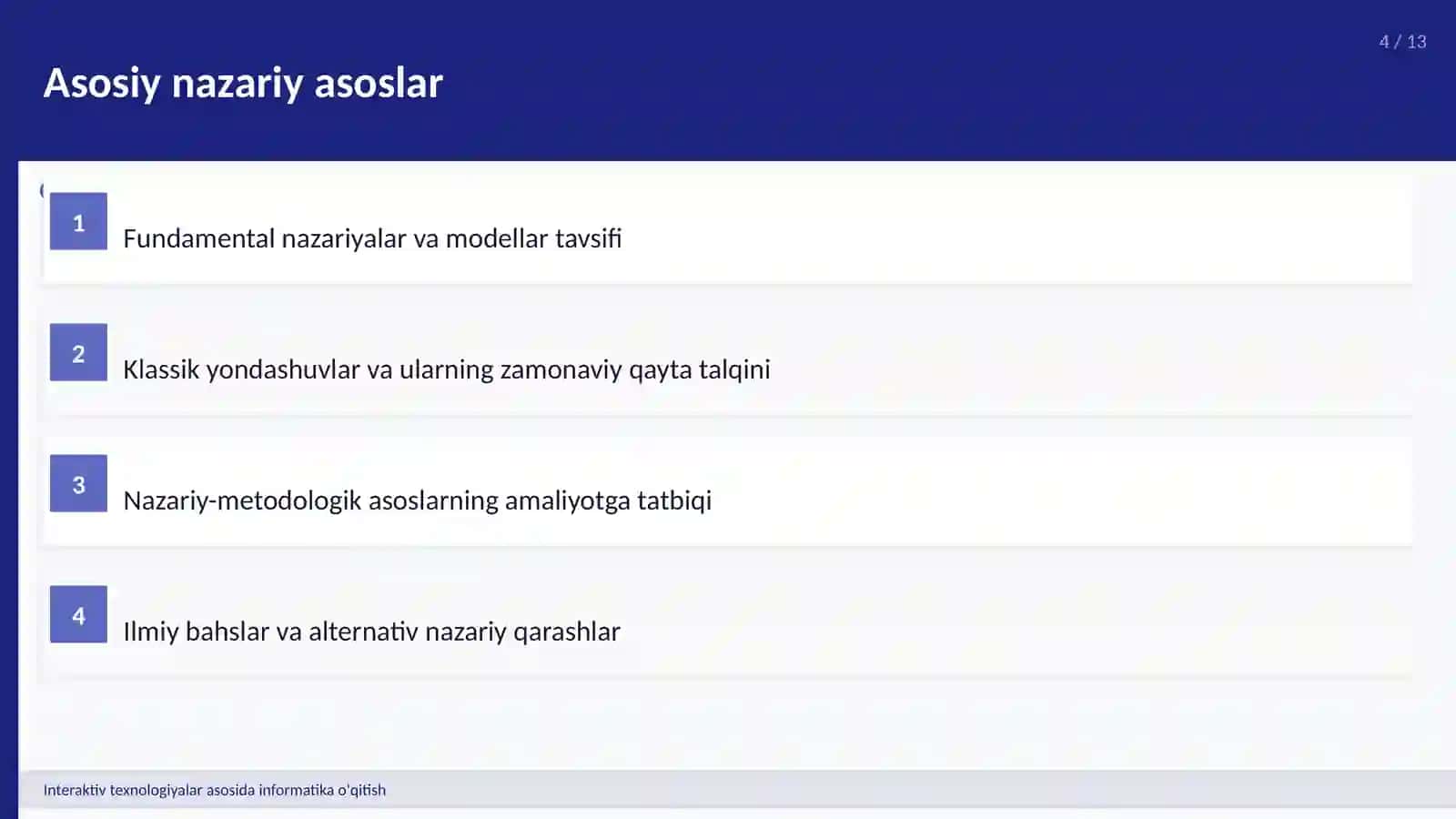 4 / 13

Asosiy nazariy asoslar

1 Fundamental nazariyalar va modellar tavsifi

2 Klassik yondashuvlar va ularning zamonaviy qayta talqini

3 Nazariy-metodologik asoslarning amaliyotga tatbiqi

4 Ilmiy bahslar va alternativ nazariy qarashlar

Interaktiv texnologiyalar asosida informatika o'qitish